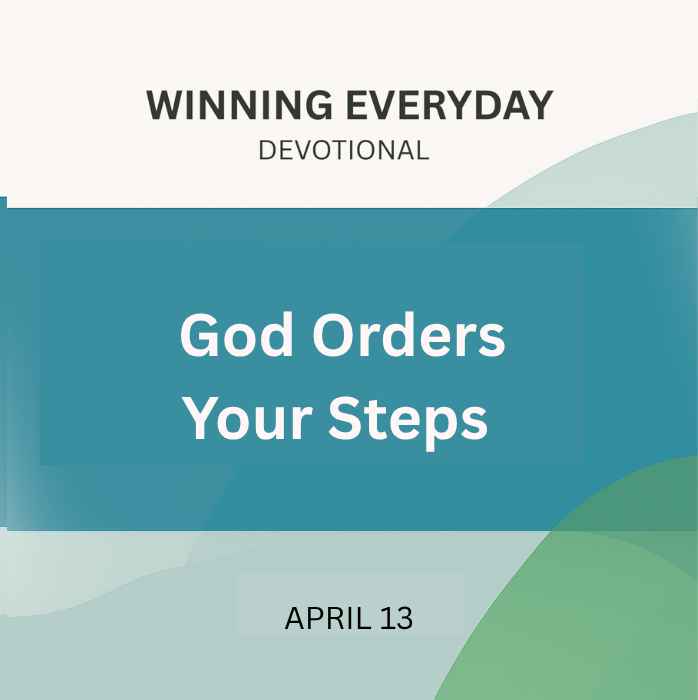 WINNING EVERYDAY
DEVOTIONAL

God Orders Your Steps

APRIL 13